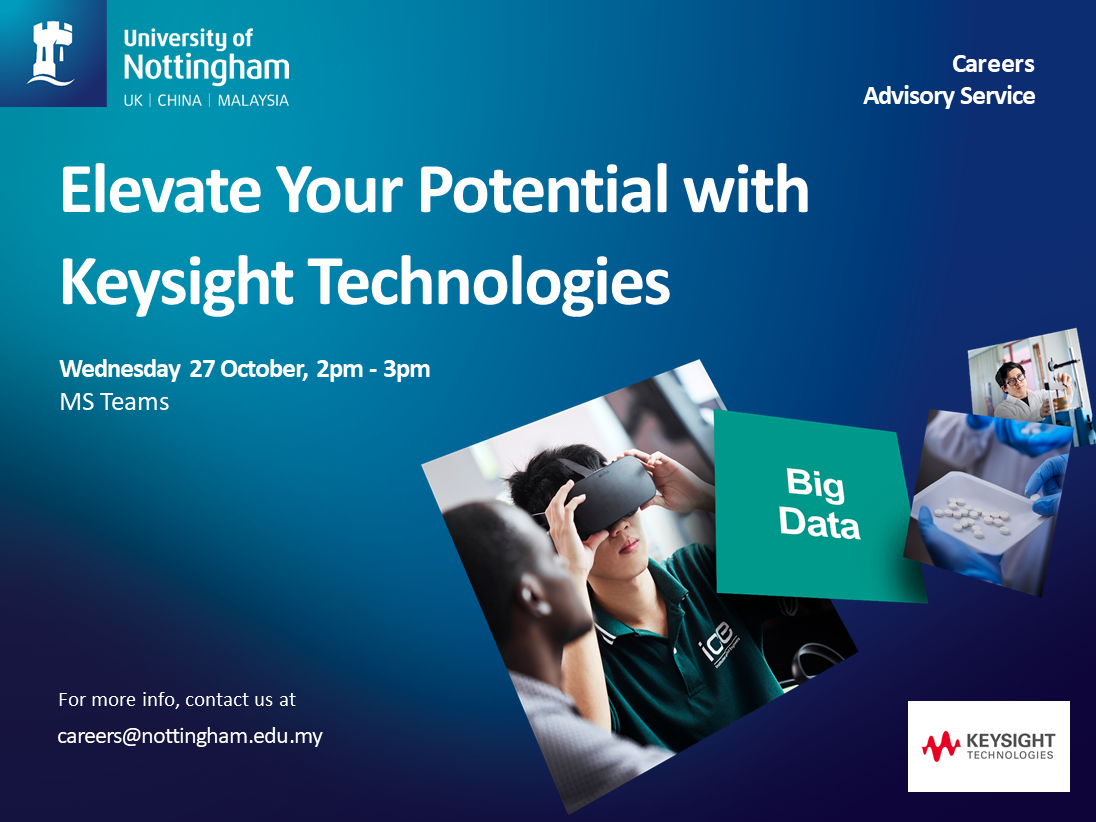 University of Nottingham
UK | CHINA | MALAYSIA

Careers
Advisory Service

Elevate Your Potential with Keysight Technologies

Wednesday 27 October, 2pm - 3pm
MS Teams

Big Data

ice

For more info, contact us at
careers@nottingham.edu.my

KEYSIGHT
TECHNOLOGIES